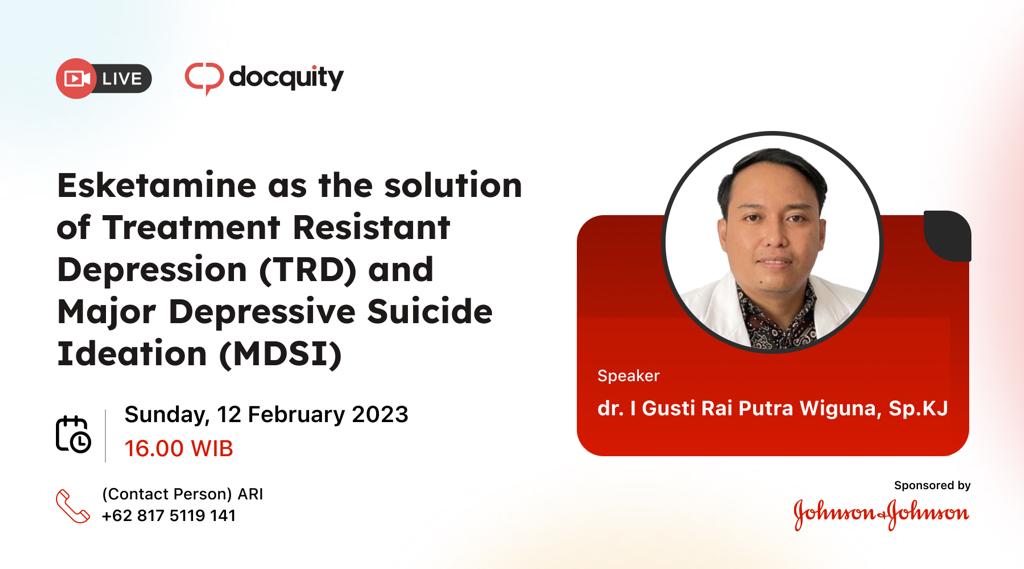 LIVE

docquity

Esketamine as the solution of Treatment Resistant Depression (TRD) and Major Depressive Suicide Ideation (MDSI)

Sunday, 12 February 2023
16.00 WIB

(Contact Person) ARI
+62 817 5119 141

Speaker
dr. I Gusti Rai Putra Wiguna, Sp.KJ

Sponsored by
Johnson & Johnson